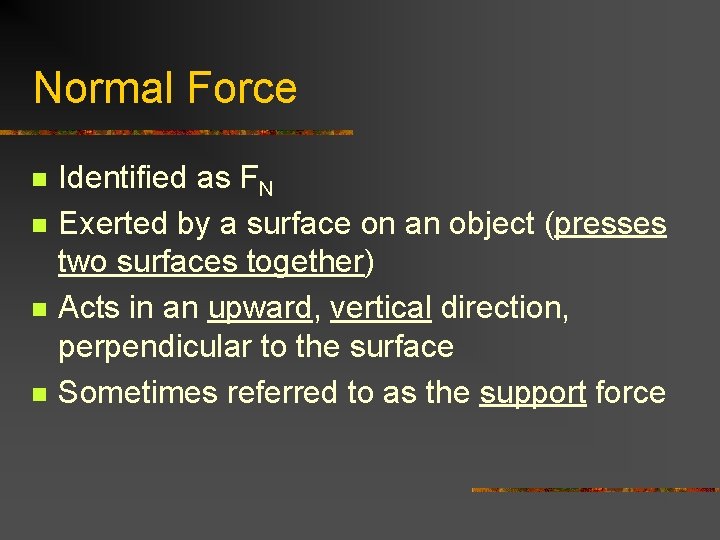 Normal Force

- Identified as $F_N$
- Exerted by a surface on an object (presses two surfaces together)
- Acts in an upward, vertical direction, perpendicular to the surface
- Sometimes referred to as the support force